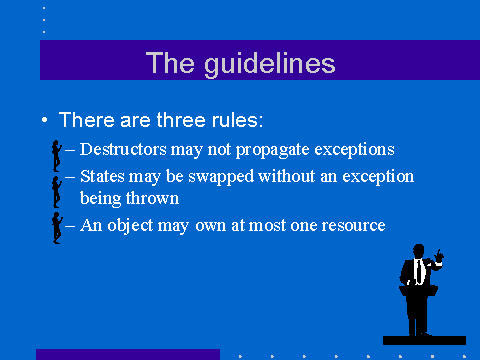 The guidelines

• There are three rules:
– Destructors may not propagate exceptions
– States may be swapped without an exception being thrown
– An object may own at most one resource